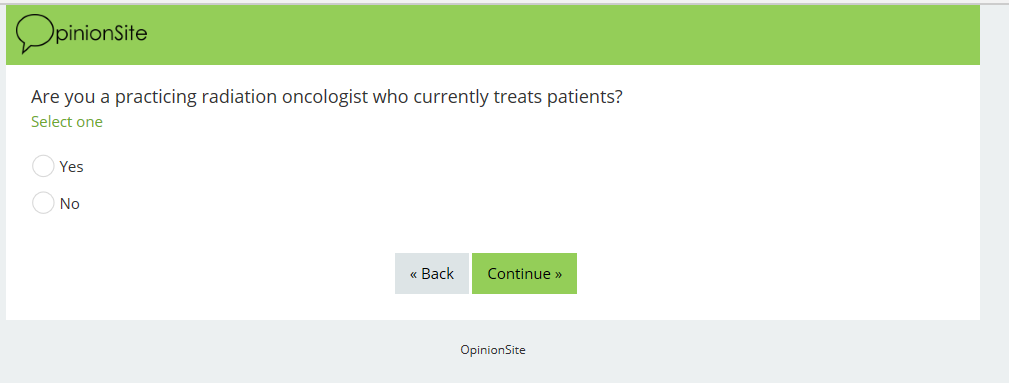 OpinionSite

Are you a practicing radiation oncologist who currently treats patients?
Select one

Yes

No

« Back Continue »

OpinionSite